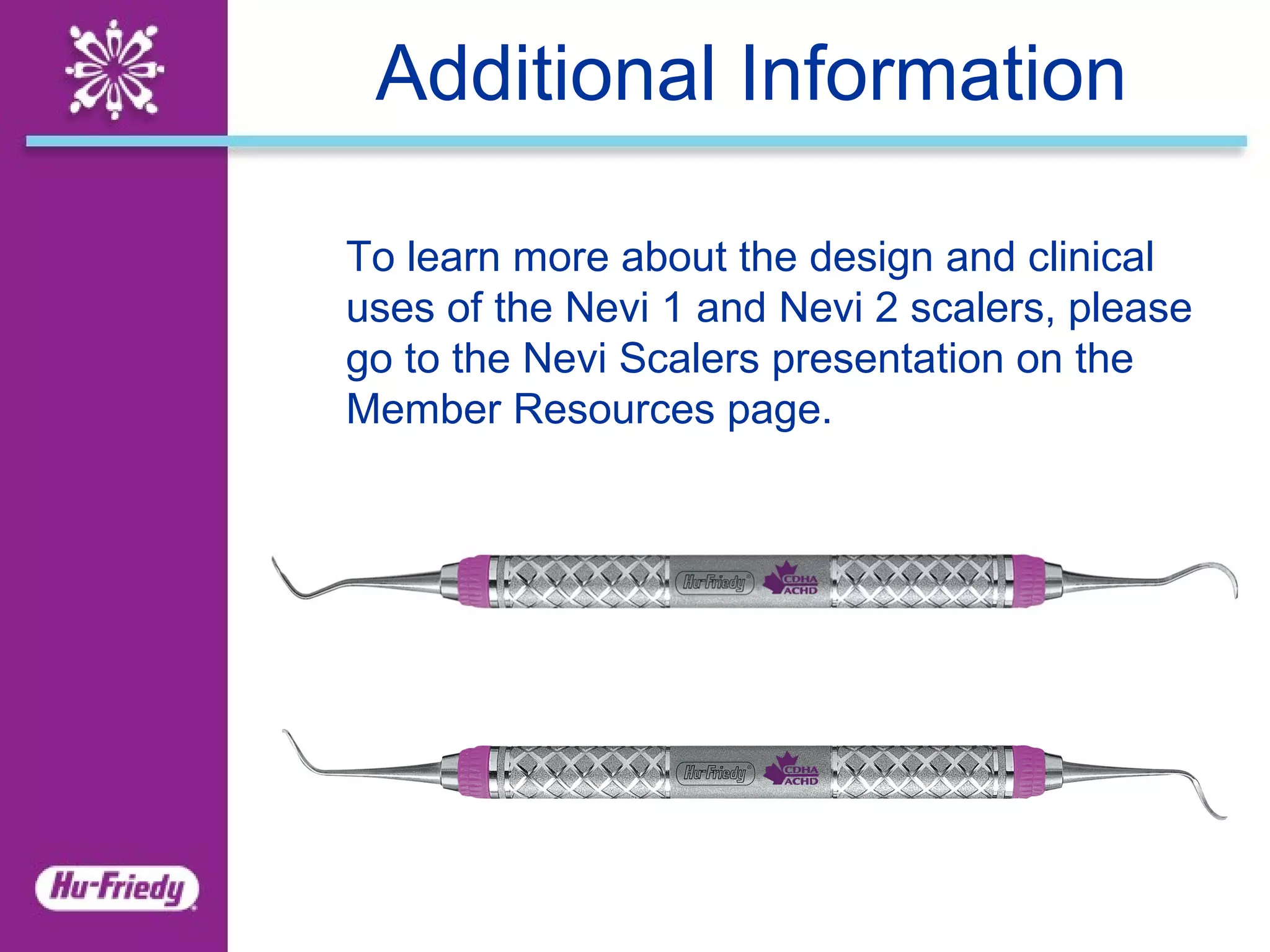 Additional Information

To learn more about the design and clinical uses of the Nevi 1 and Nevi 2 scalers, please go to the Nevi Scalers presentation on the Member Resources page.

Hu-Friedy CDHA ACHD

Hu-Friedy CDHA ACHD

Hu-Friedy